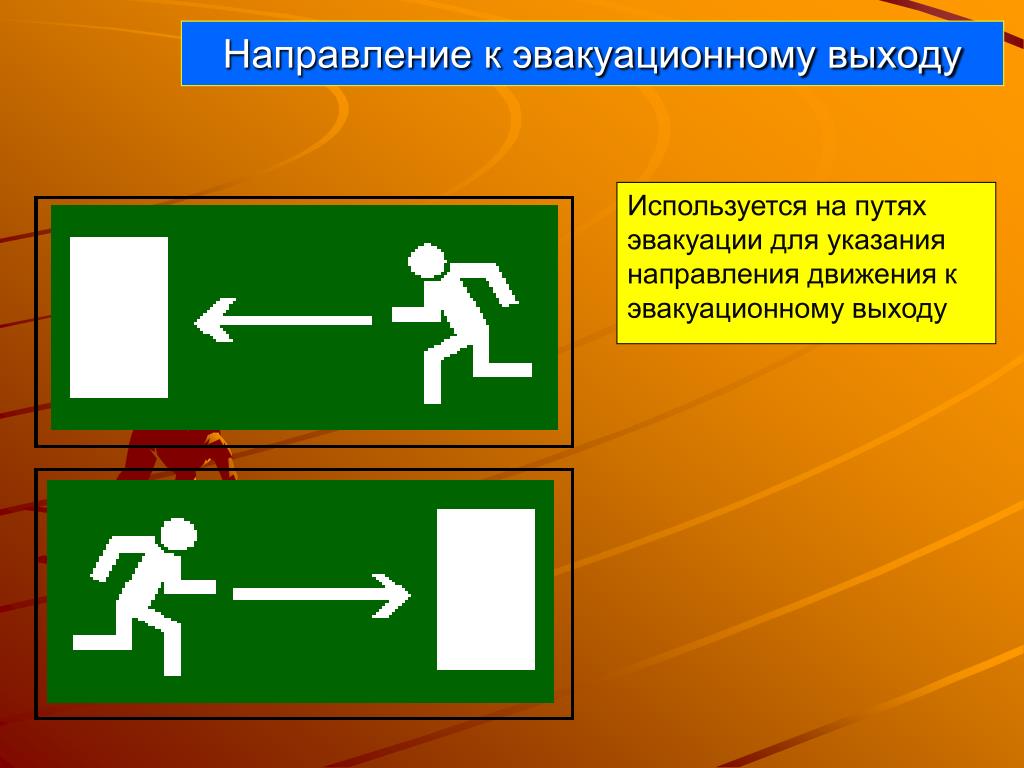 Направление к эвакуационному выходу

Используется на путях эвакуации для указания направления движения к эвакуационному выходу